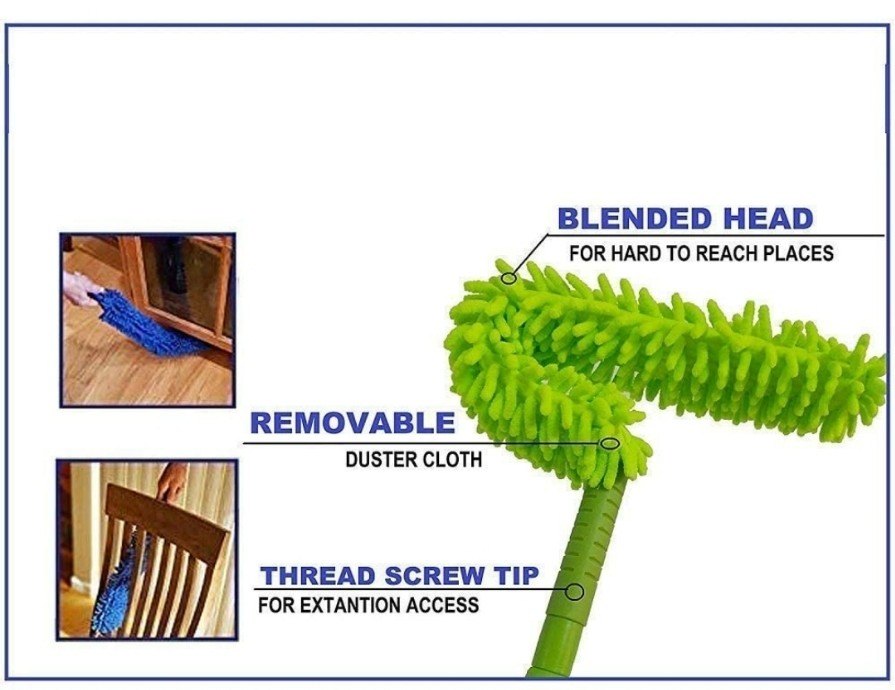 BLENDED HEAD
FOR HARD TO REACH PLACES

REMOVABLE
DUSTER CLOTH

THREAD SCREW TIP
FOR EXTANTION ACCESS